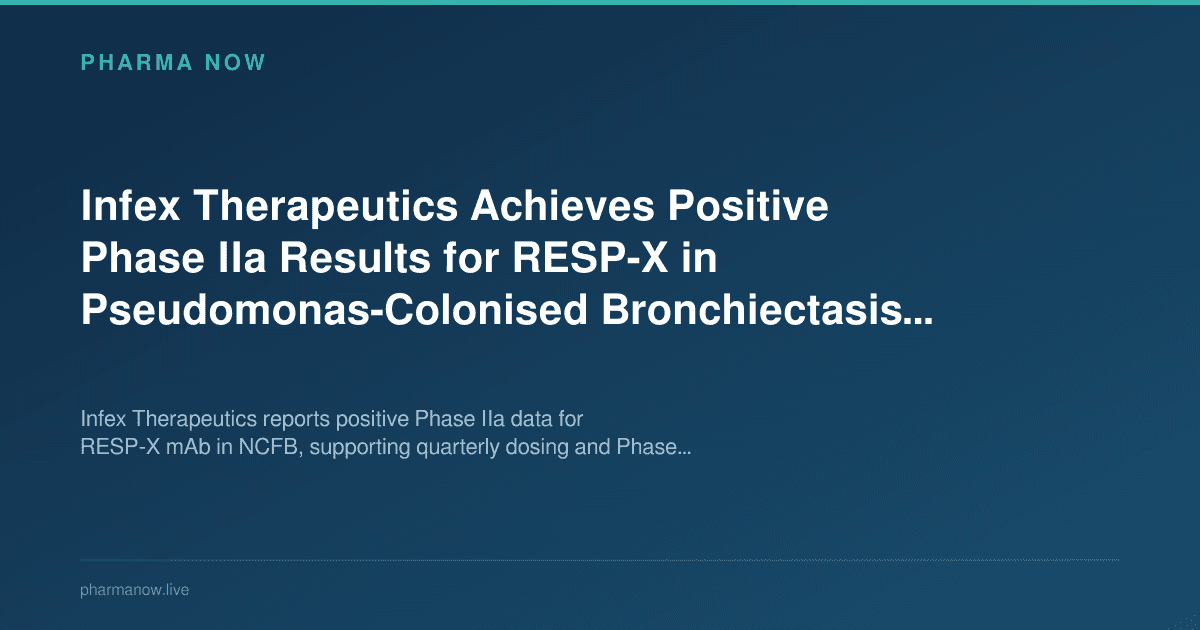 PHARMA NOW

Infex Therapeutics Achieves Positive Phase IIa Results for RESP-X in Pseudomonas-Colonised Bronchiectasis...

Infex Therapeutics reports positive Phase IIa data for RESP-X mAb in NCFB, supporting quarterly dosing and Phase...

pharmanow.live